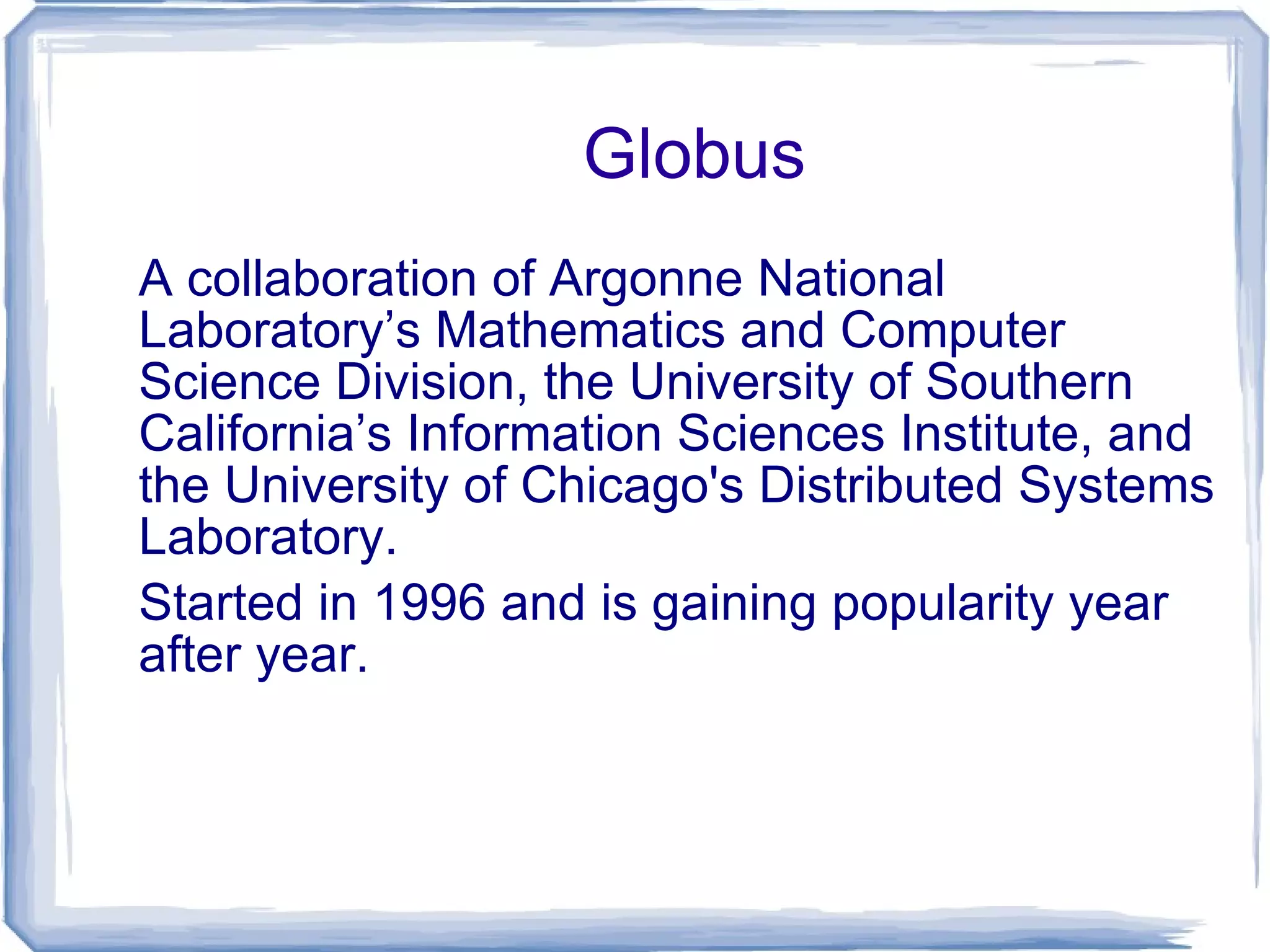 Globus

A collaboration of Argonne National Laboratory’s Mathematics and Computer Science Division, the University of Southern California’s Information Sciences Institute, and the University of Chicago's Distributed Systems Laboratory.

Started in 1996 and is gaining popularity year after year.